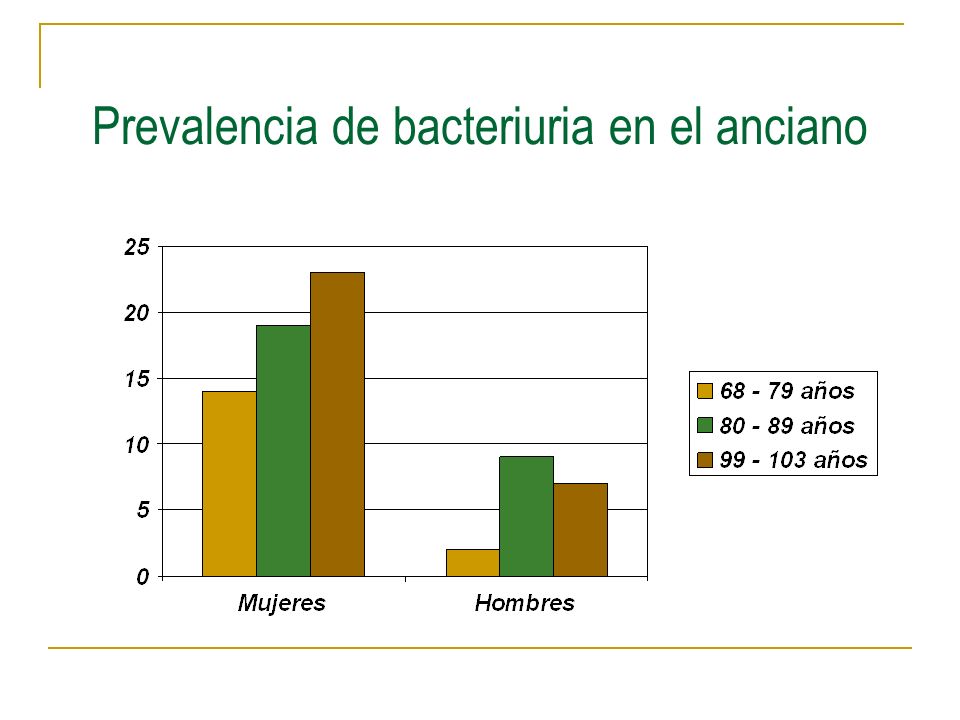 Prevalencia de bacteriuria en el anciano

25
20
15
10
5
0

Mujeres
Hombres

68 - 79 años
80 - 89 años
99 - 103 años